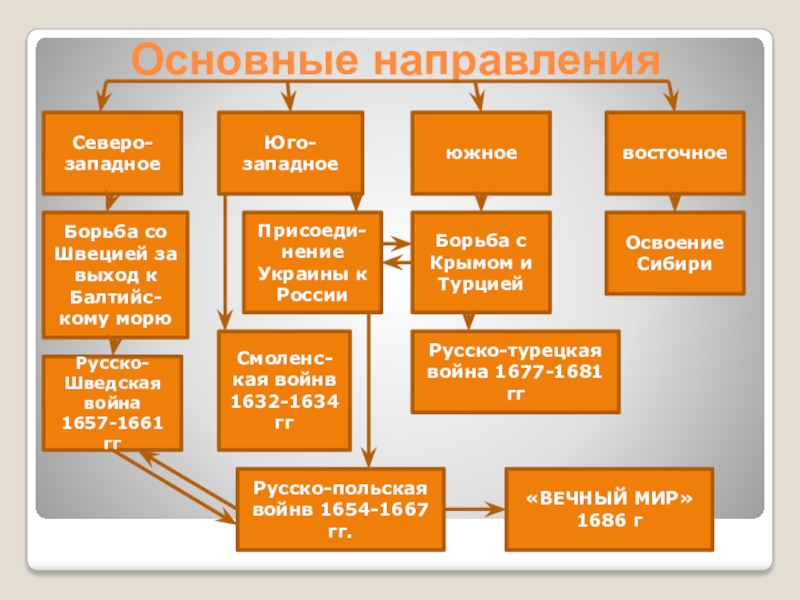 Основные направления

Северо-западное

Юго-западное

южное

восточное

Борьба со Швецией за выход к Балтийскому морю

Присоединение Украины к России

Борьба с Крымом и Турцией

Освоение Сибири

Русско-Шведская война 1657-1661 гг

Смоленская войнв 1632-1634 гг

Русско-турецкая война 1677-1681 гг

Русско-польская войнв 1654-1667 гг.

«ВЕЧНЫЙ МИР» 1686 г